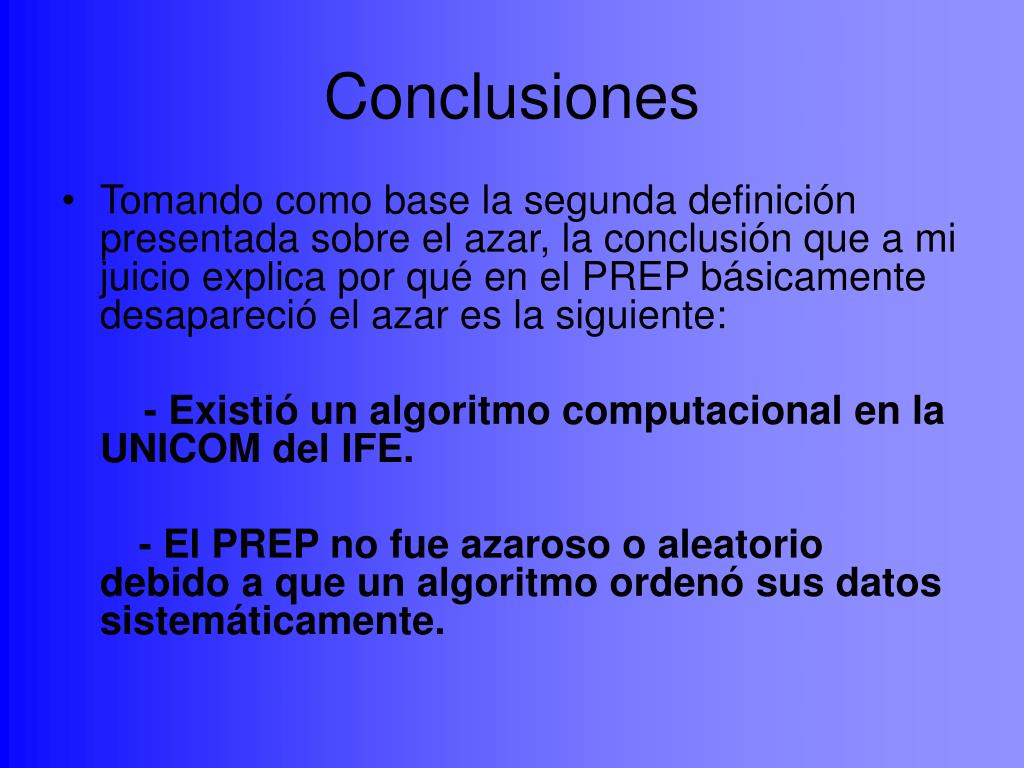 Conclusiones

• Tomando como base la segunda definición presentada sobre el azar, la conclusión que a mi juicio explica por qué en el PREP básicamente desapareció el azar es la siguiente:

- Existió un algoritmo computacional en la UNICOM del IFE.

- El PREP no fue azaroso o aleatorio debido a que un algoritmo ordenó sus datos sistemáticamente.